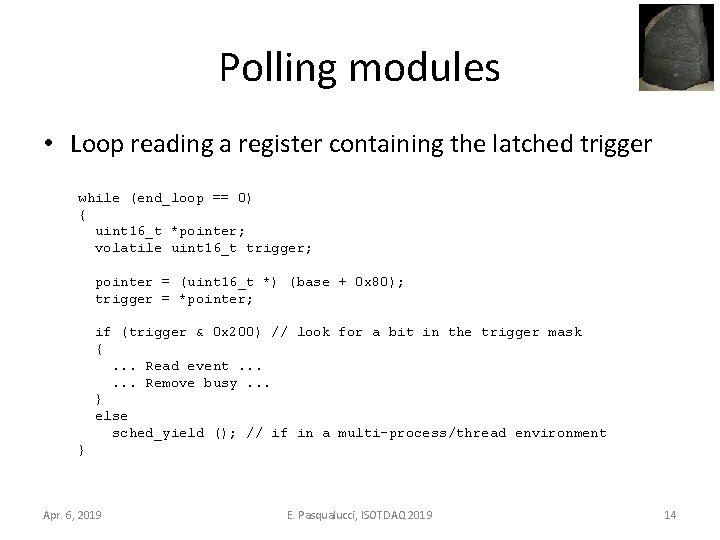 Polling modules

• Loop reading a register containing the latched trigger

while (end_loop == 0)
{
  uint16_t *pointer;
  volatile uint16_t trigger;

  pointer = (uint16_t *) (base + 0x80);
  trigger = *pointer;

  if (trigger & 0x200) // look for a bit in the trigger mask
  {
    ... Read event ...
    ... Remove busy ...
  }
  else
    sched_yield (); // if in a multi-process/thread environment
}

Apr. 6, 2019

E. Pasqualucci, ISOTDAQ 2019

14